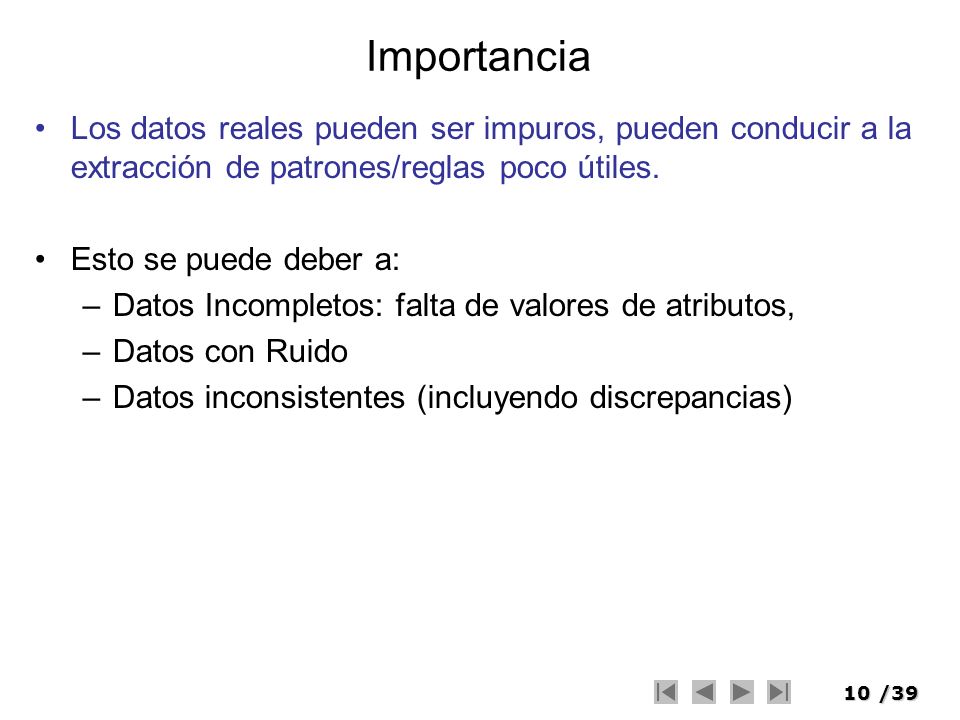 Importancia

• Los datos reales pueden ser impuros, pueden conducir a la extracción de patrones/reglas poco útiles.

• Esto se puede deber a:
– Datos Incompletos: falta de valores de atributos,
– Datos con Ruido
– Datos inconsistentes (incluyendo discrepancias)

10 /39